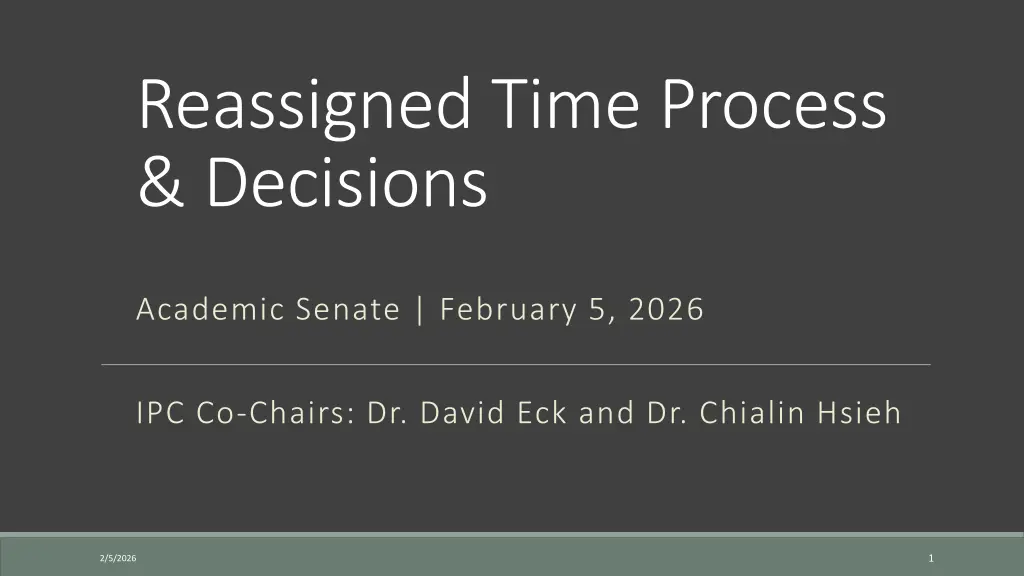 Reassigned Time Process & Decisions

Academic Senate | February 5, 2026

IPC Co-Chairs: Dr. David Eck and Dr. Chialin Hsieh

2/5/2026

1